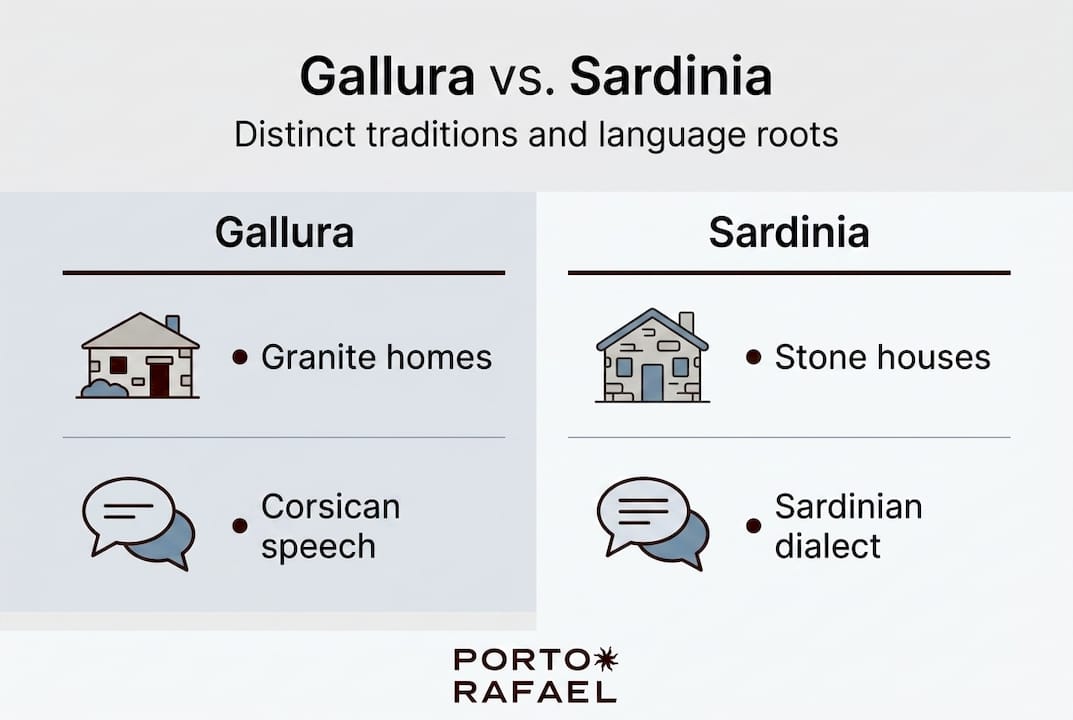 Gallura vs. Sardinia
Distinct traditions and language roots

Gallura

• Granite homes

• Corsican speech

Sardinia

• Stone houses

• Sardinian dialect

PORTO RAFAEL